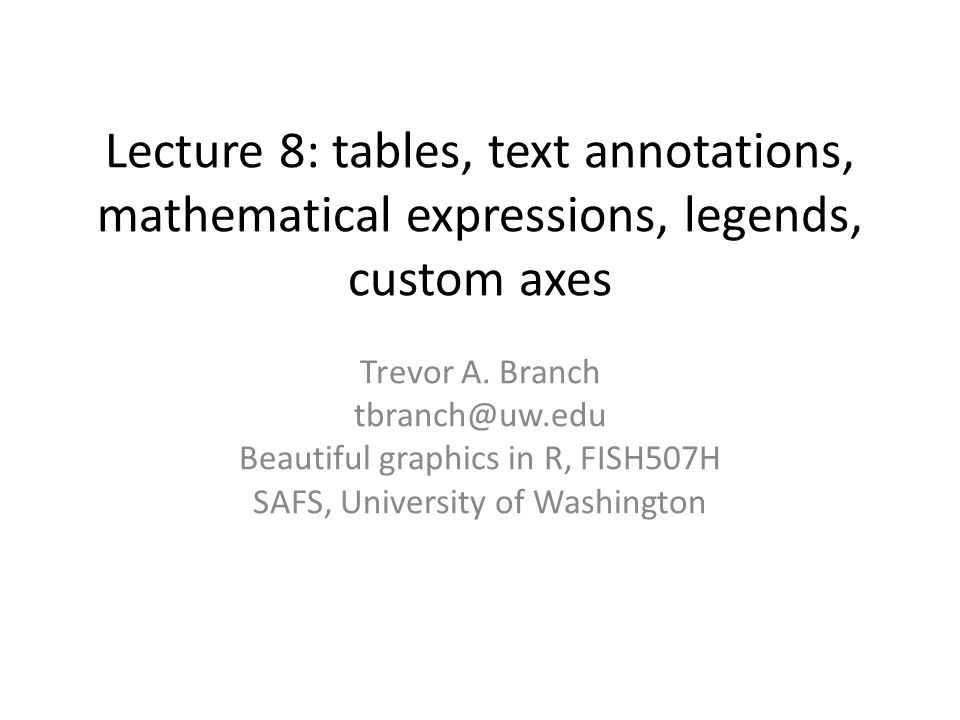 Lecture 8: tables, text annotations, mathematical expressions, legends, custom axes

Trevor A. Branch
tbranch@uw.edu
Beautiful graphics in R, FISH507H
SAFS, University of Washington